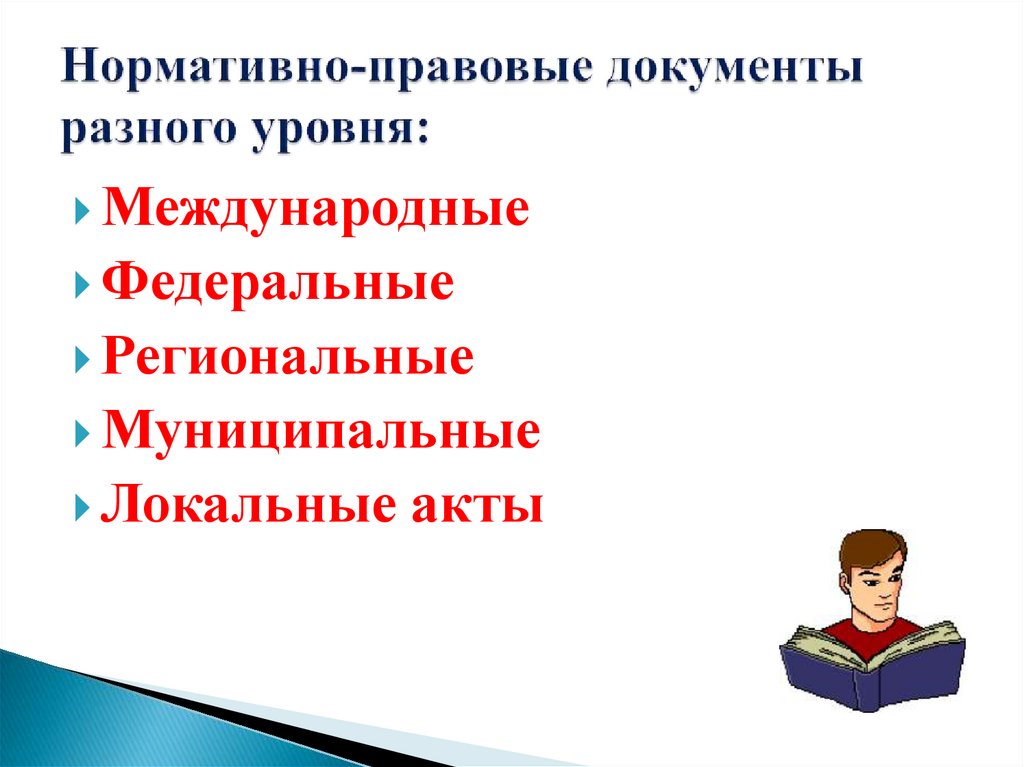 Нормативно-правовые документы разного уровня:

Международные
Федеральные
Региональные
Муниципальные
Локальные акты